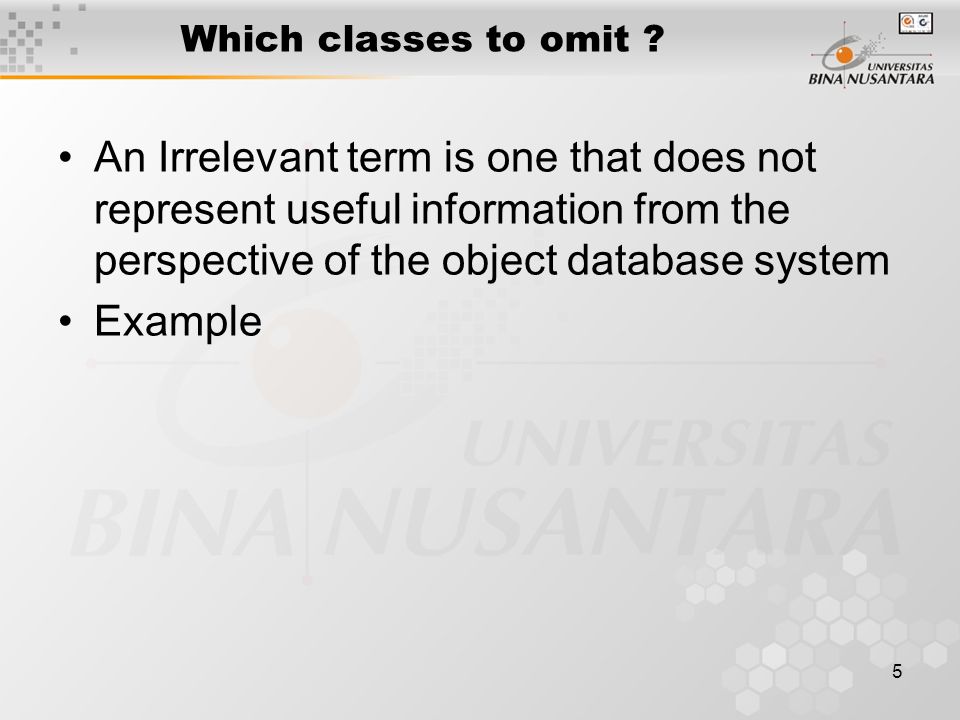 Which classes to omit ?

UNIVERSITAS BINA NUSANTARA

• An Irrelevant term is one that does not represent useful information from the perspective of the object database system

• Example

UNIVERSITAS BINA NUSANTARA

5